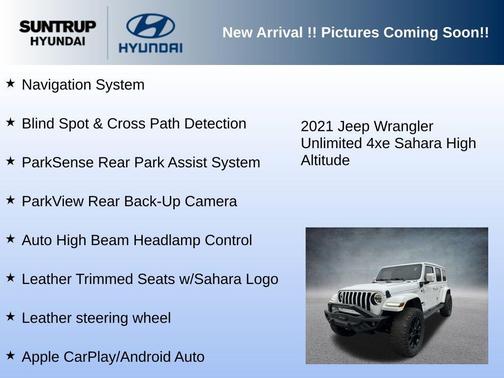 SUNTRUP HYUNDAI

HYUNDAI

New Arrival !! Pictures Coming Soon!!

★ Navigation System

★ Blind Spot & Cross Path Detection

★ ParkSense Rear Park Assist System

★ ParkView Rear Back-Up Camera

★ Auto High Beam Headlamp Control

★ Leather Trimmed Seats w/Sahara Logo

★ Leather steering wheel

★ Apple CarPlay/Android Auto

2021 Jeep Wrangler Unlimited 4xe Sahara High Altitude